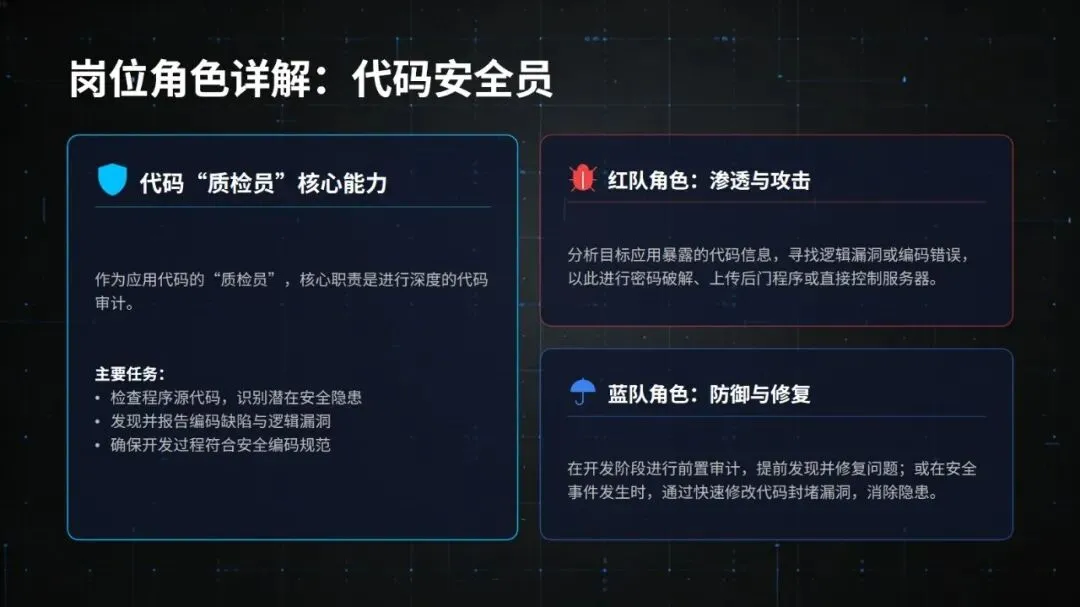 岗位角色详解：代码安全员

代码“质检员”核心能力

作为应用代码的“质检员”，核心职责是进行深度的代码审计。

主要任务：
• 检查程序源代码，识别潜在安全隐患
• 发现并报告编码缺陷与逻辑漏洞
• 确保开发过程符合安全编码规范

红队角色：渗透与攻击

分析目标应用暴露的代码信息，寻找逻辑漏洞或编码错误，以此进行密码破解、上传后门程序或直接控制服务器。

蓝队角色：防御与修复

在开发阶段进行前置审计，提前发现并修复问题；或在安全事件发生时，通过快速修改代码封堵漏洞，消除隐患。